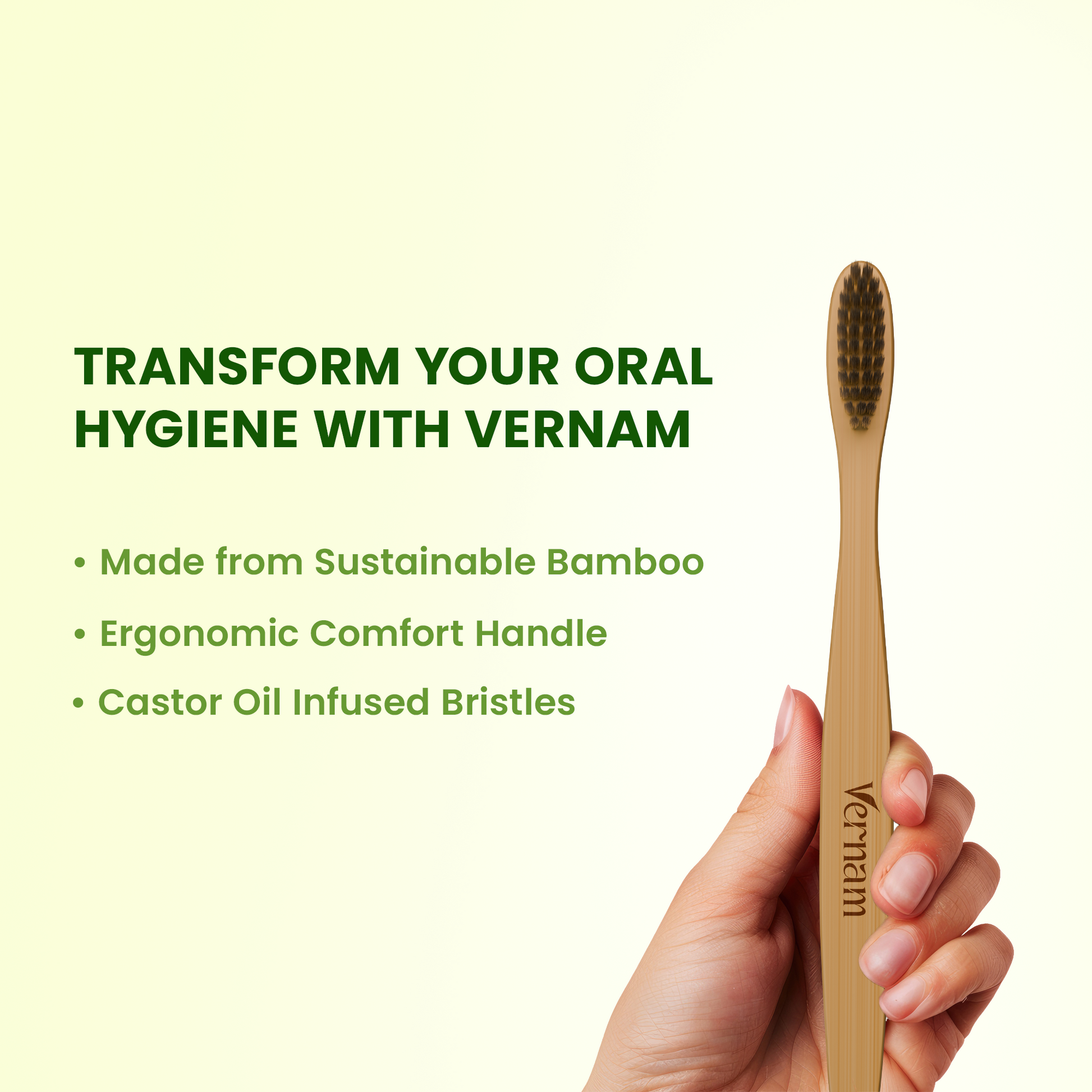 TRANSFORM YOUR ORAL HYGIENE WITH VERNAM

• Made from Sustainable Bamboo
• Ergonomic Comfort Handle
• Castor Oil Infused Bristles

Vernam